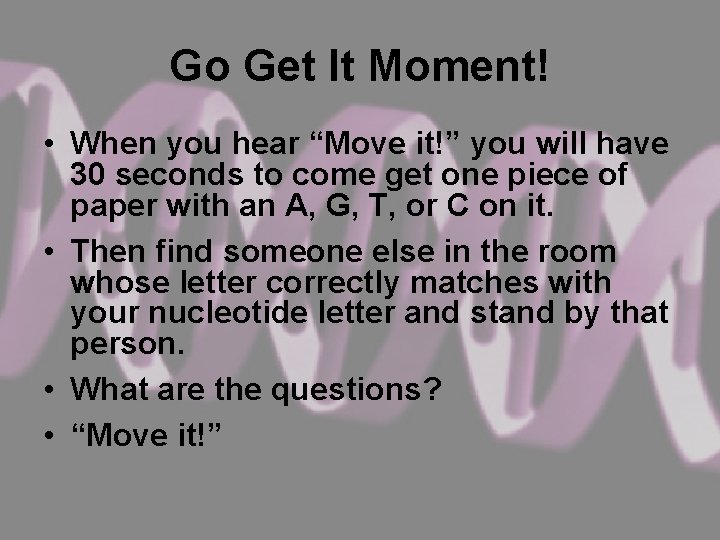 Go Get It Moment!

• When you hear “Move it!” you will have 30 seconds to come get one piece of paper with an A, G, T, or C on it.

• Then find someone else in the room whose letter correctly matches with your nucleotide letter and stand by that person.

• What are the questions?

• “Move it!”